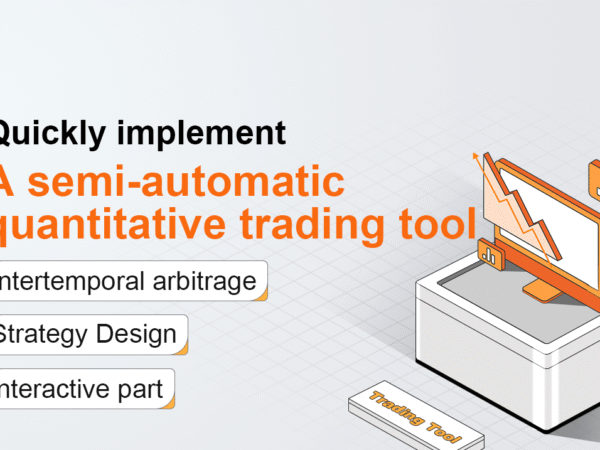 Quickly implement

A semi-automatic quantitative trading tool

ntertemporal arbitrage

Strategy Design

nteractive part

Trading Tool